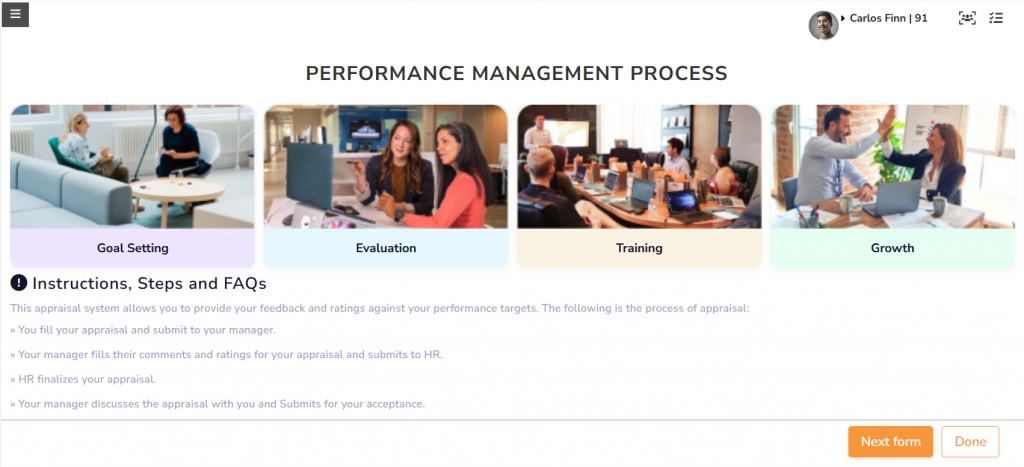 Carlos Finn | 91

PERFORMANCE MANAGEMENT PROCESS

Goal Setting

Evaluation

Training

Growth

Instructions, Steps and FAQs

This appraisal system allows you to provide your feedback and ratings against your performance targets. The following is the process of appraisal:

» You fill your appraisal and submit to your manager.

» Your manager fills their comments and ratings for your appraisal and submits to HR.

» HR finalizes your appraisal.

» Your manager discusses the appraisal with you and Submits for your acceptance.

Next form

Done